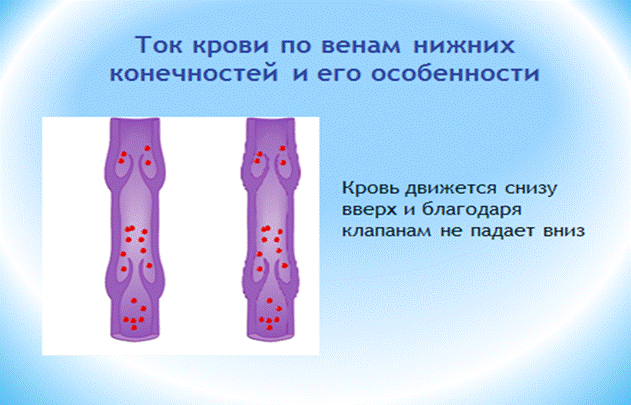 Ток крови по венам нижних конечностей и его особенности

Кровь движется снизу вверх и благодаря клапанам не падает вниз